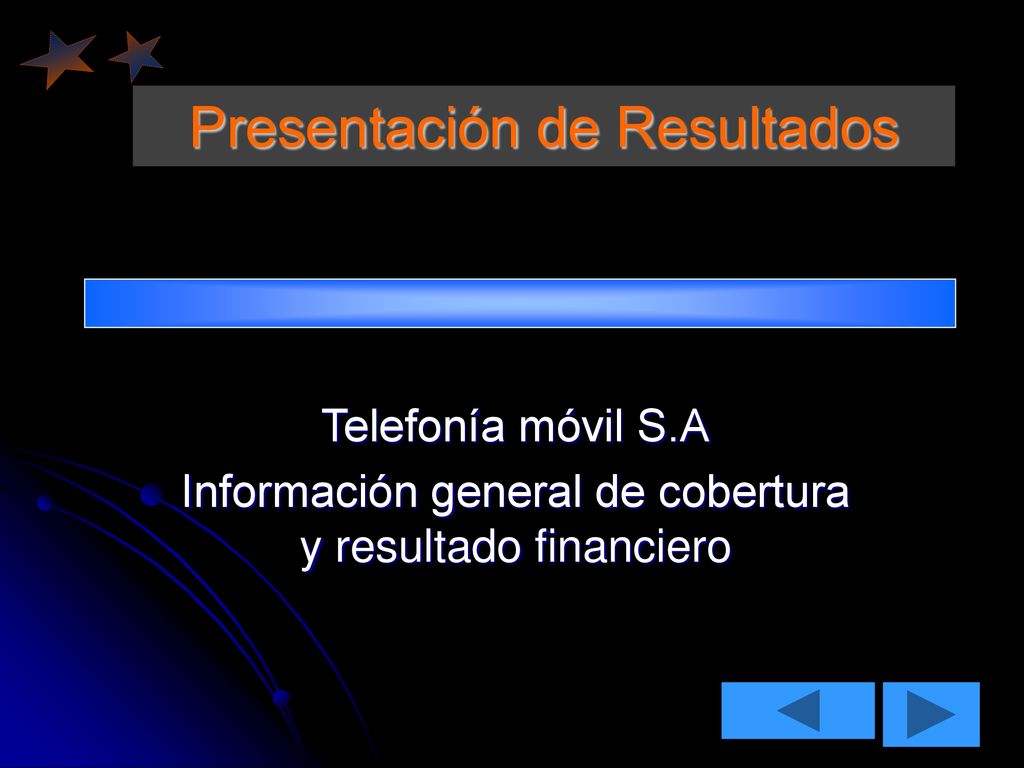 Presentación de Resultados

Telefonía móvil S.A

Información general de cobertura y resultado financiero